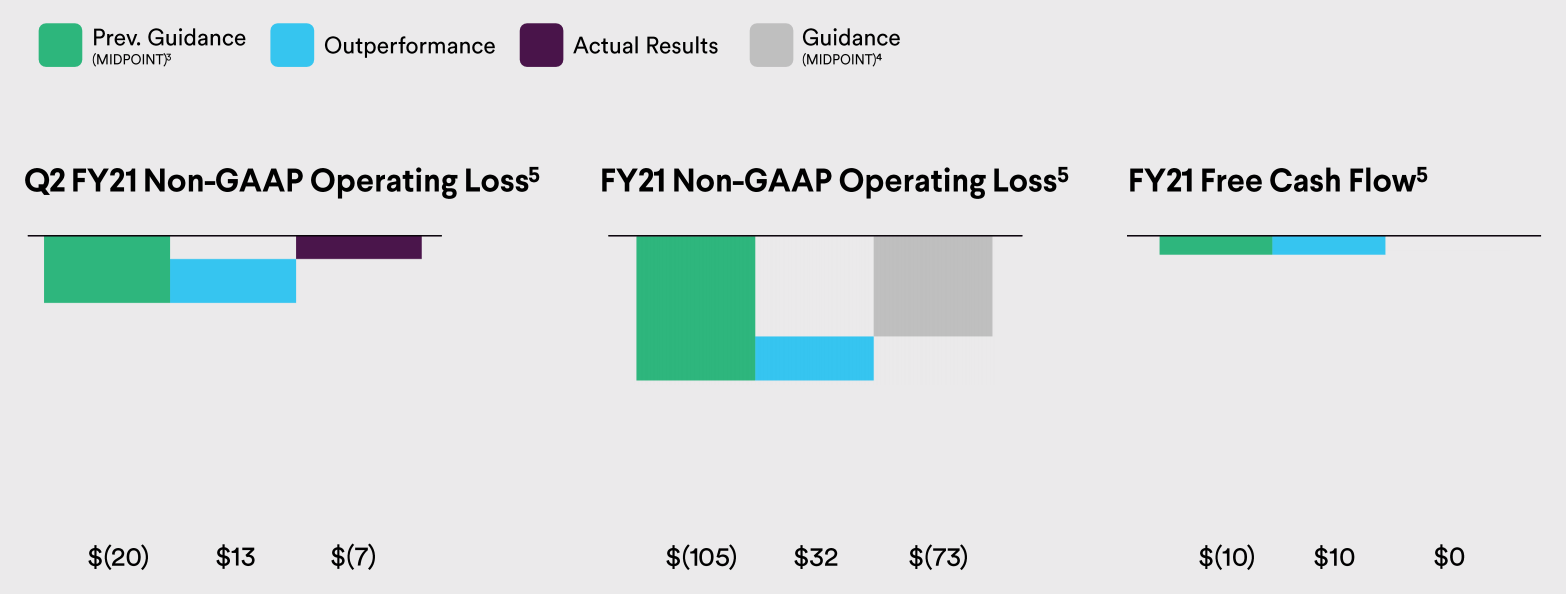 Prev. Guidance (MIDPOINT)$^3$

Outperformance

Actual Results

Guidance (MIDPOINT)$^4$

Q2 FY21 Non-GAAP Operating Loss$^5$

$(20) $13 $(7)

FY21 Non-GAAP Operating Loss$^5$

$(105) $32 $(73)

FY21 Free Cash Flow$^5$

$(10) $10 $0